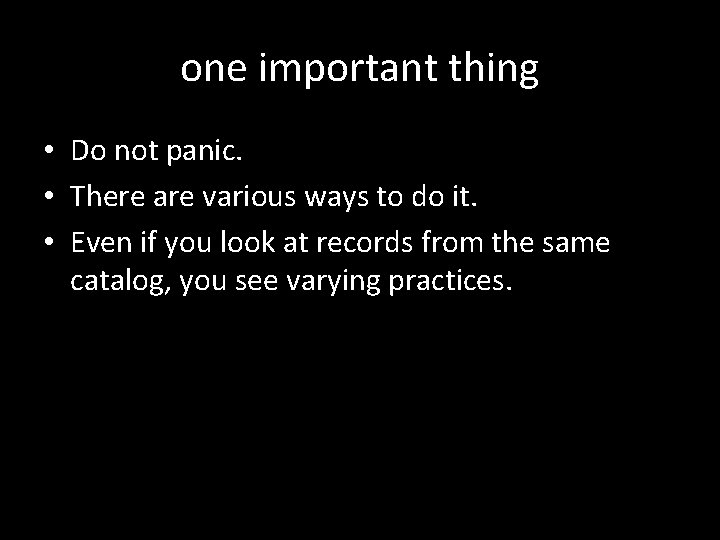 one important thing

• Do not panic.
• There are various ways to do it.
• Even if you look at records from the same catalog, you see varying practices.